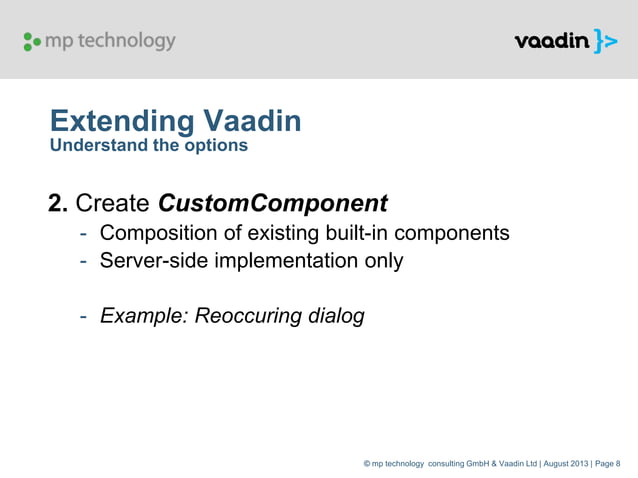 mp technology

vaadin }>

Extending Vaadin
Understand the options

2. Create CustomComponent
- Composition of existing built-in components
- Server-side implementation only

- Example: Reoccuring dialog

© mp technology consulting GmbH & Vaadin Ltd | August 2013 | Page 8